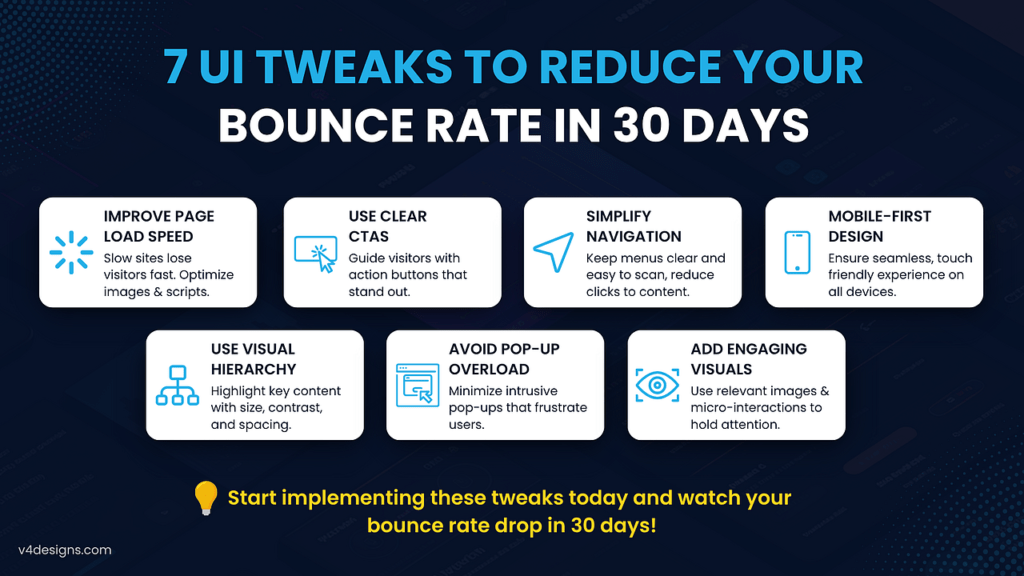 7 UI TWEAKS TO REDUCE YOUR BOUNCE RATE IN 30 DAYS

IMPROVE PAGE LOAD SPEED
Slow sites lose visitors fast. Optimize images & scripts.

USE CLEAR CTAS
Guide visitors with action buttons that stand out.

SIMPLIFY NAVIGATION
Keep menus clear and easy to scan, reduce clicks to content.

MOBILE-FIRST DESIGN
Ensure seamless, touch friendly experience on all devices.

USE VISUAL HIERARCHY
Highlight key content with size, contrast, and spacing.

AVOID POP-UP OVERLOAD
Minimize intrusive pop-ups that frustrate users.

ADD ENGAGING VISUALS
Use relevant images & micro-interactions to hold attention.

Start implementing these tweaks today and watch your bounce rate drop in 30 days!

v4designs.com